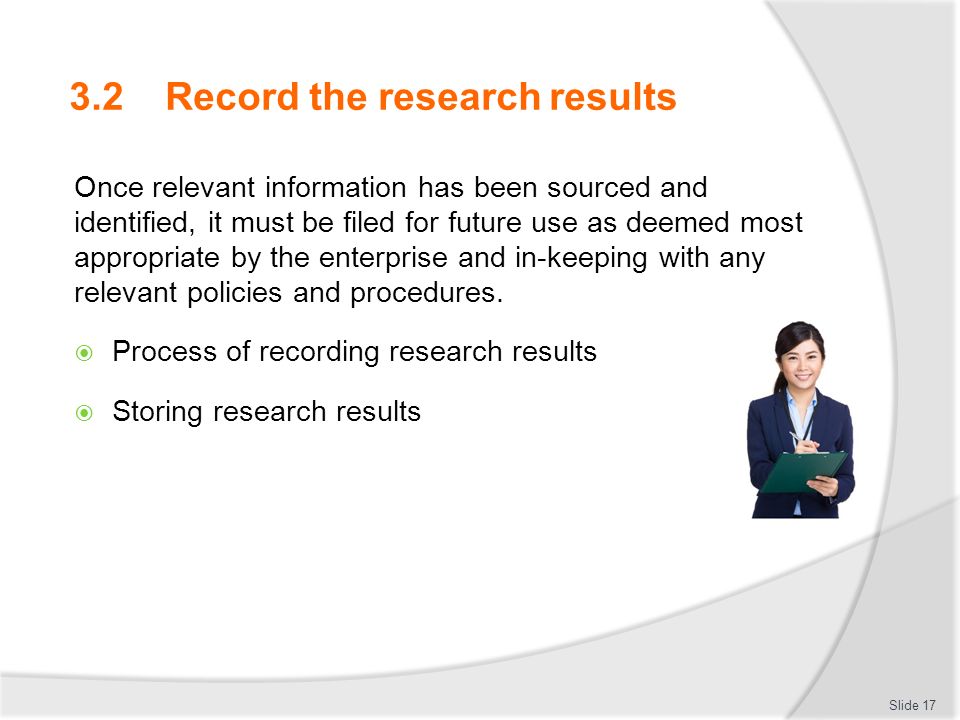 3.2 Record the research results

Once relevant information has been sourced and identified, it must be filed for future use as deemed most appropriate by the enterprise and in-keeping with any relevant policies and procedures.

Process of recording research results

Storing research results

Slide 17